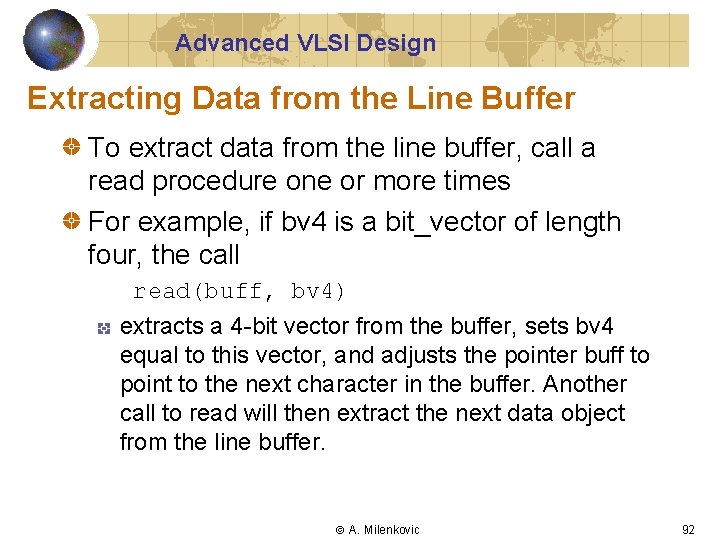 Advanced VLSI Design

Extracting Data from the Line Buffer

To extract data from the line buffer, call a read procedure one or more times

For example, if bv4 is a bit_vector of length four, the call

read(buff, bv4)

extracts a 4-bit vector from the buffer, sets bv4 equal to this vector, and adjusts the pointer buff to point to the next character in the buffer. Another call to read will then extract the next data object from the line buffer.

© A. Milenkovic

92